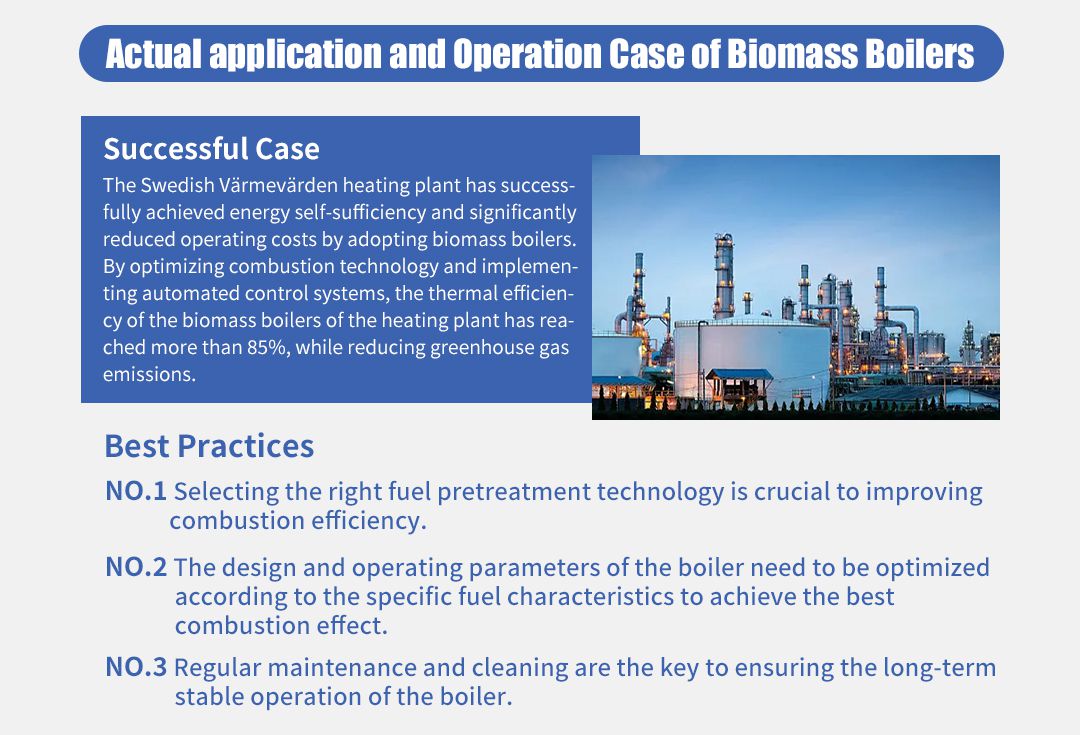 Actual application and Operation Case of Biomass Boilers

Successful Case

The Swedish Värmevärden heating plant has successfully achieved energy self-sufficiency and significantly reduced operating costs by adopting biomass boilers. By optimizing combustion technology and implementing automated control systems, the thermal efficiency of the biomass boilers of the heating plant has reached more than 85%, while reducing greenhouse gas emissions.

Best Practices

NO.1 Selecting the right fuel pretreatment technology is crucial to improving combustion efficiency.

NO.2 The design and operating parameters of the boiler need to be optimized according to the specific fuel characteristics to achieve the best combustion effect.

NO.3 Regular maintenance and cleaning are the key to ensuring the long-term stable operation of the boiler.